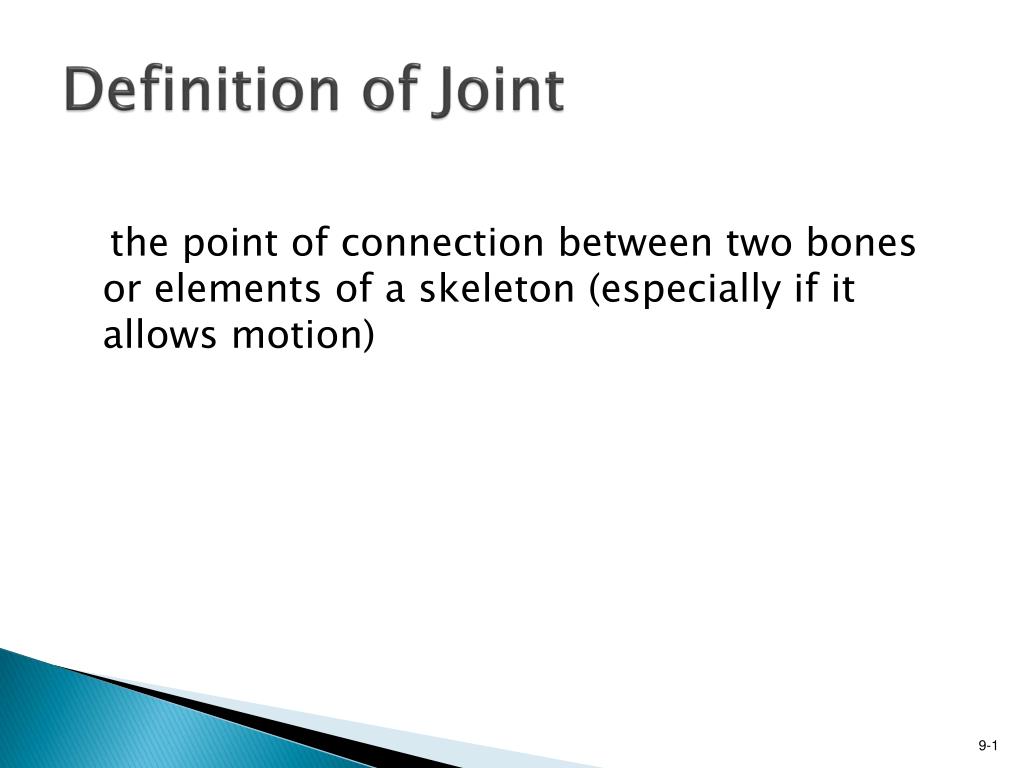 Definition of Joint

the point of connection between two bones or elements of a skeleton (especially if it allows motion)

9-1